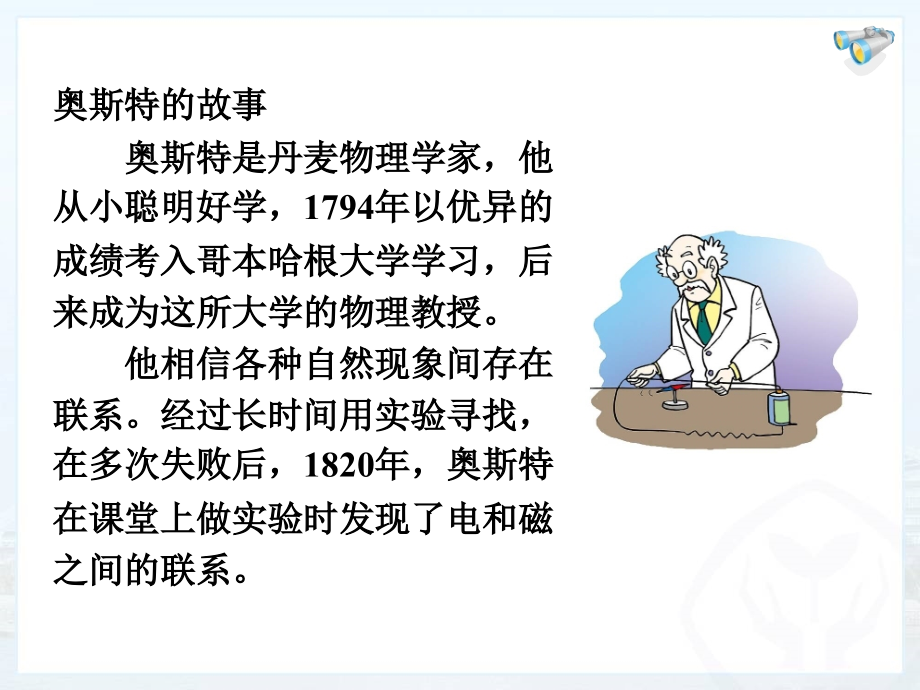 奥斯特的故事

奥斯特是丹麦物理学家，他从小聪明好学，1794年以优异的成绩考入哥本哈根大学学习，后来成为这所大学的物理教授。

他相信各种自然现象间存在联系。经过长时间用实验寻找，在多次失败后，1820年，奥斯特在课堂上做实验时发现了电和磁之间的联系。